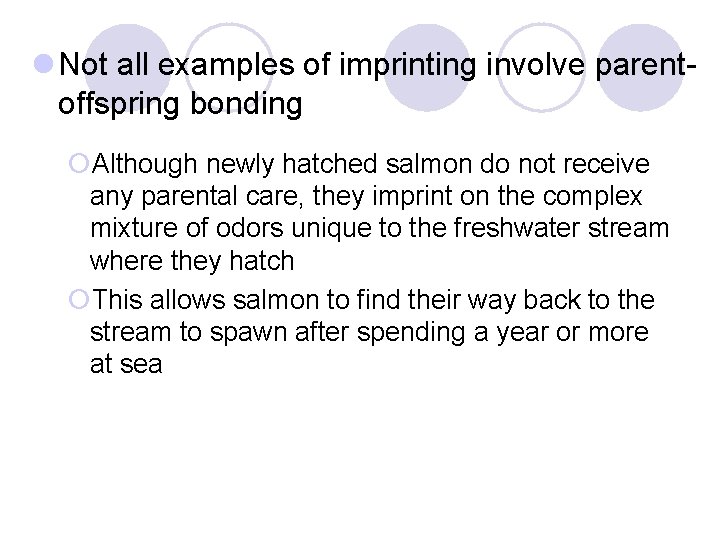 Not all examples of imprinting involve parent-offspring bonding

Although newly hatched salmon do not receive any parental care, they imprint on the complex mixture of odors unique to the freshwater stream where they hatch

This allows salmon to find their way back to the stream to spawn after spending a year or more at sea